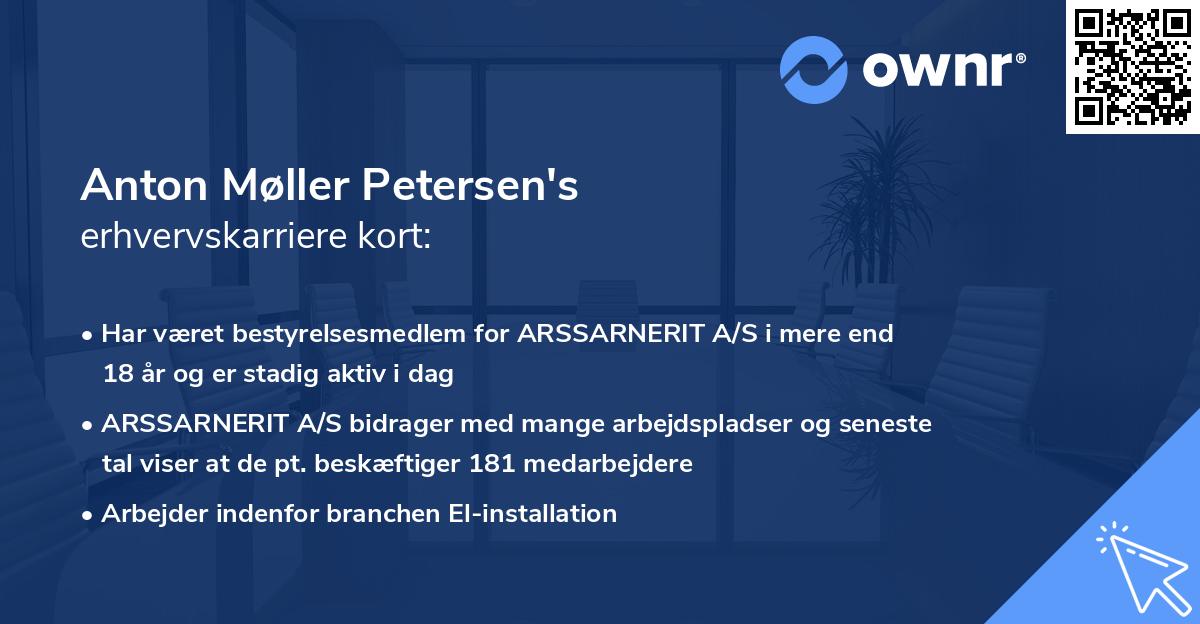 ownr®

Anton Møller Petersen's erhvervskarriere kort:

• Har været bestyrelsesmedlem for ARSSARNERIT A/S i mere end 18 år og er stadig aktiv i dag

• ARSSARNERIT A/S bidrager med mange arbejdspladser og seneste tal viser at de pt. beskæftiger 181 medarbejdere

• Arbejder indenfor branchen El-installation